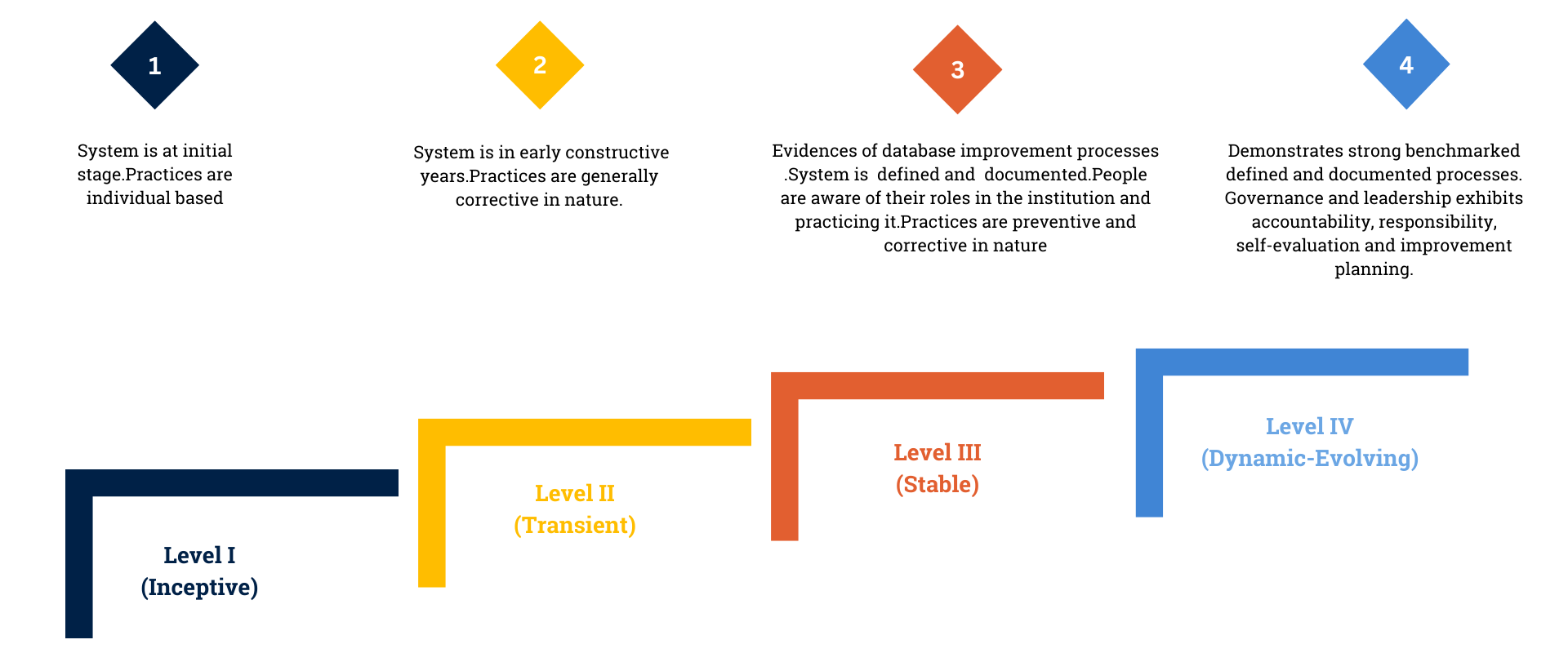 1

System is at initial stage.Practices are individual based

2

System is in early constructive years.Practices are generally corrective in nature.

3

Evidences of database improvement processes .System is defined and documented.People are aware of their roles in the institution and practicing it.Practices are preventive and corrective in nature

4

Demonstrates strong benchmarked defined and documented processes. Governance and leadership exhibits accountability, responsibility, self-evaluation and improvement planning.

Level I
(Inceptive)

Level II
(Transient)

Level III
(Stable)

Level IV
(Dynamic-Evolving)